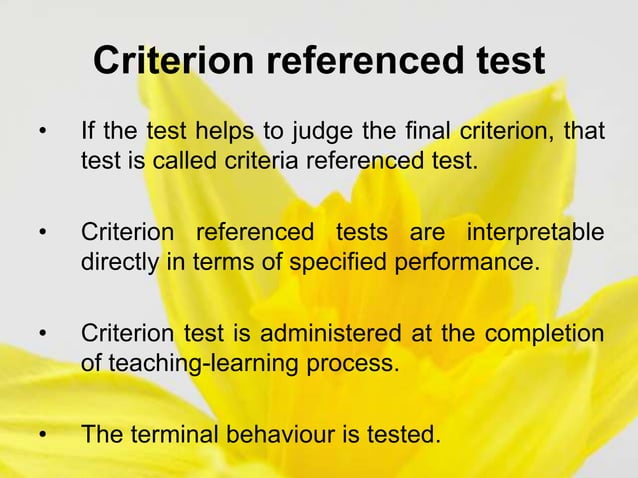 Criterion referenced test

• If the test helps to judge the final criterion, that test is called criteria referenced test.

• Criterion referenced tests are interpretable directly in terms of specified performance.

• Criterion test is administered at the completion of teaching-learning process.

• The terminal behaviour is tested.